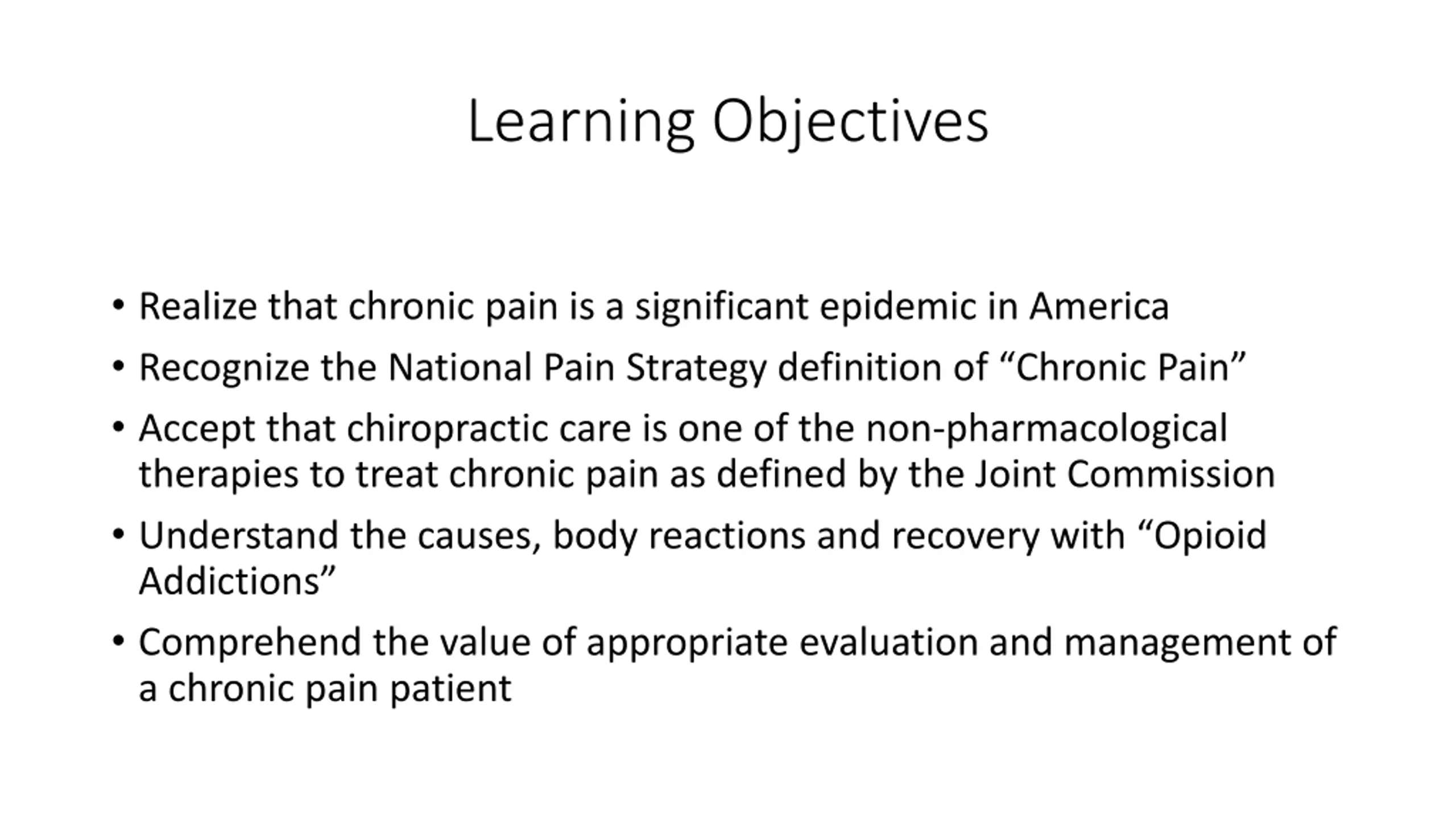 Learning Objectives

• Realize that chronic pain is a significant epidemic in America
• Recognize the National Pain Strategy definition of “Chronic Pain”
• Accept that chiropractic care is one of the non-pharmacological therapies to treat chronic pain as defined by the Joint Commission
• Understand the causes, body reactions and recovery with “Opioid Addictions”
• Comprehend the value of appropriate evaluation and management of a chronic pain patient